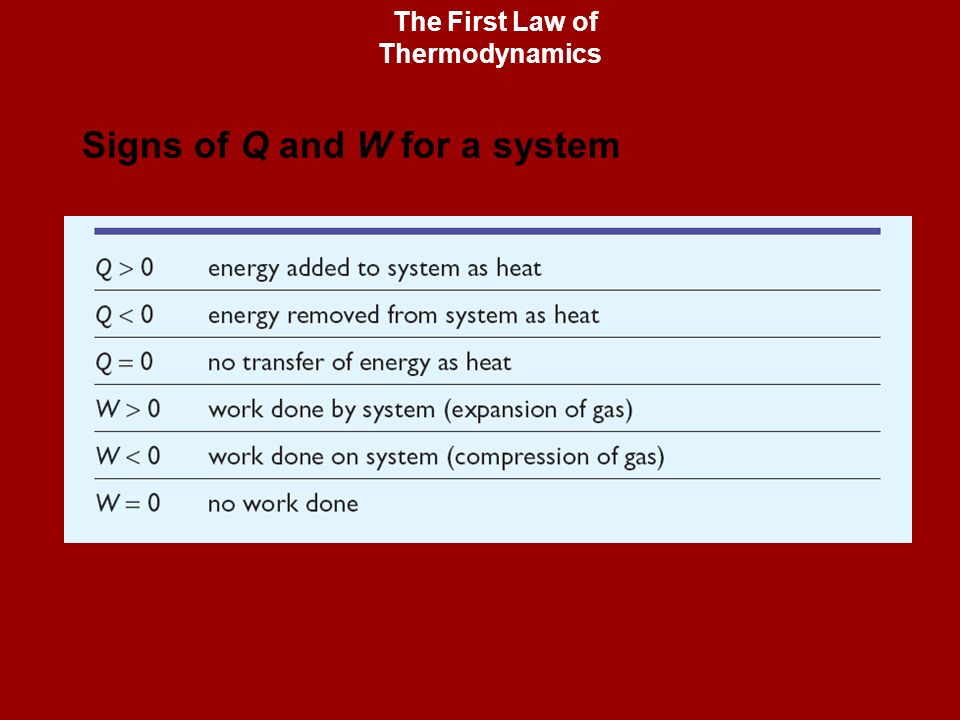 The First Law of Thermodynamics

Signs of $Q$ and $W$ for a system

| | |
|---|---|
| $Q > 0$ | energy added to system as heat |
| $Q < 0$ | energy removed from system as heat |
| $Q = 0$ | no transfer of energy as heat |
| $W > 0$ | work done by system (expansion of gas) |
| $W < 0$ | work done on system (compression of gas) |
| $W = 0$ | no work done |